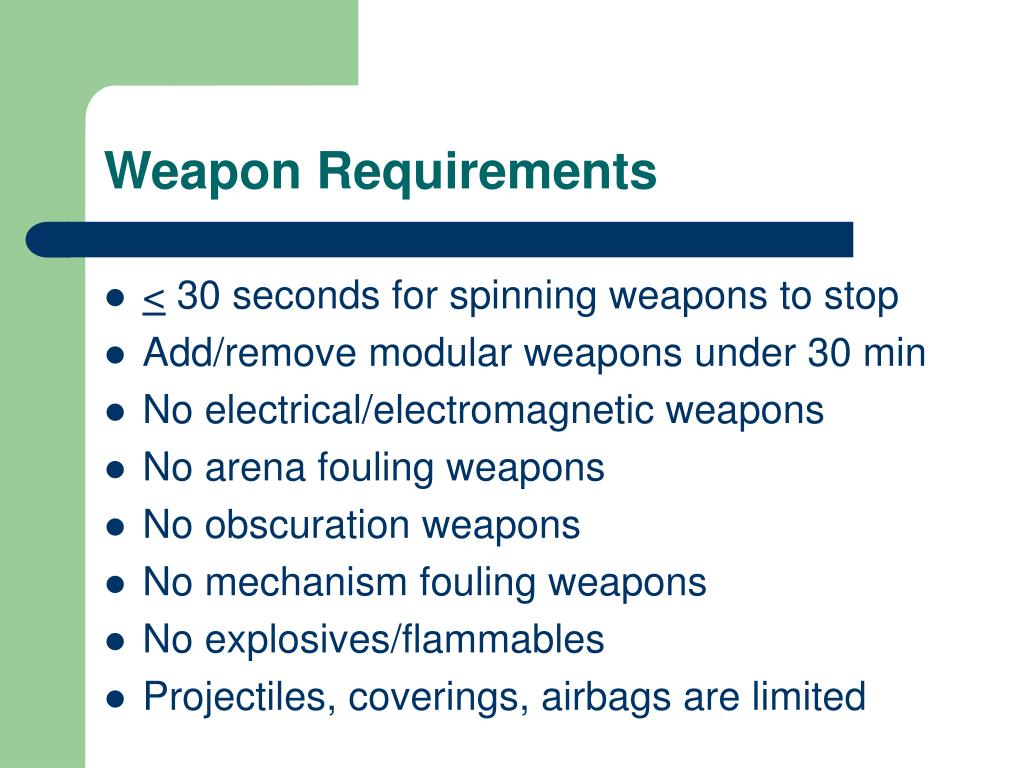 Weapon Requirements

- $\leq$ 30 seconds for spinning weapons to stop
- Add/remove modular weapons under 30 min
- No electrical/electromagnetic weapons
- No arena fouling weapons
- No obscuration weapons
- No mechanism fouling weapons
- No explosives/flammables
- Projectiles, coverings, airbags are limited